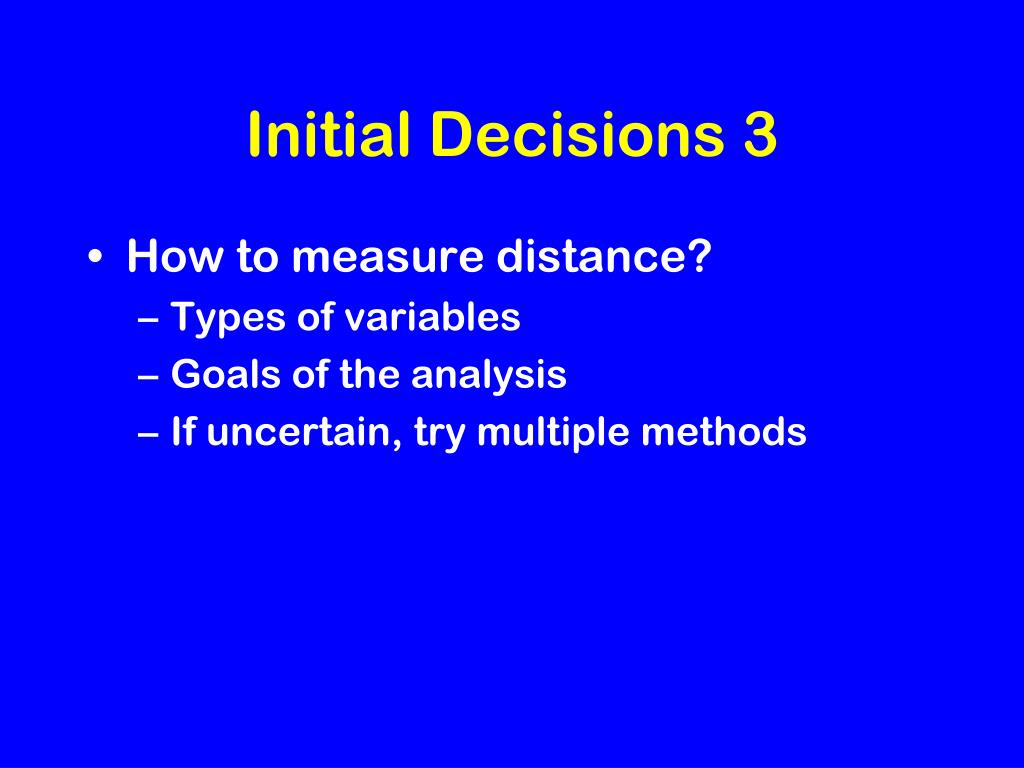 Initial Decisions 3

• How to measure distance?
– Types of variables
– Goals of the analysis
– If uncertain, try multiple methods